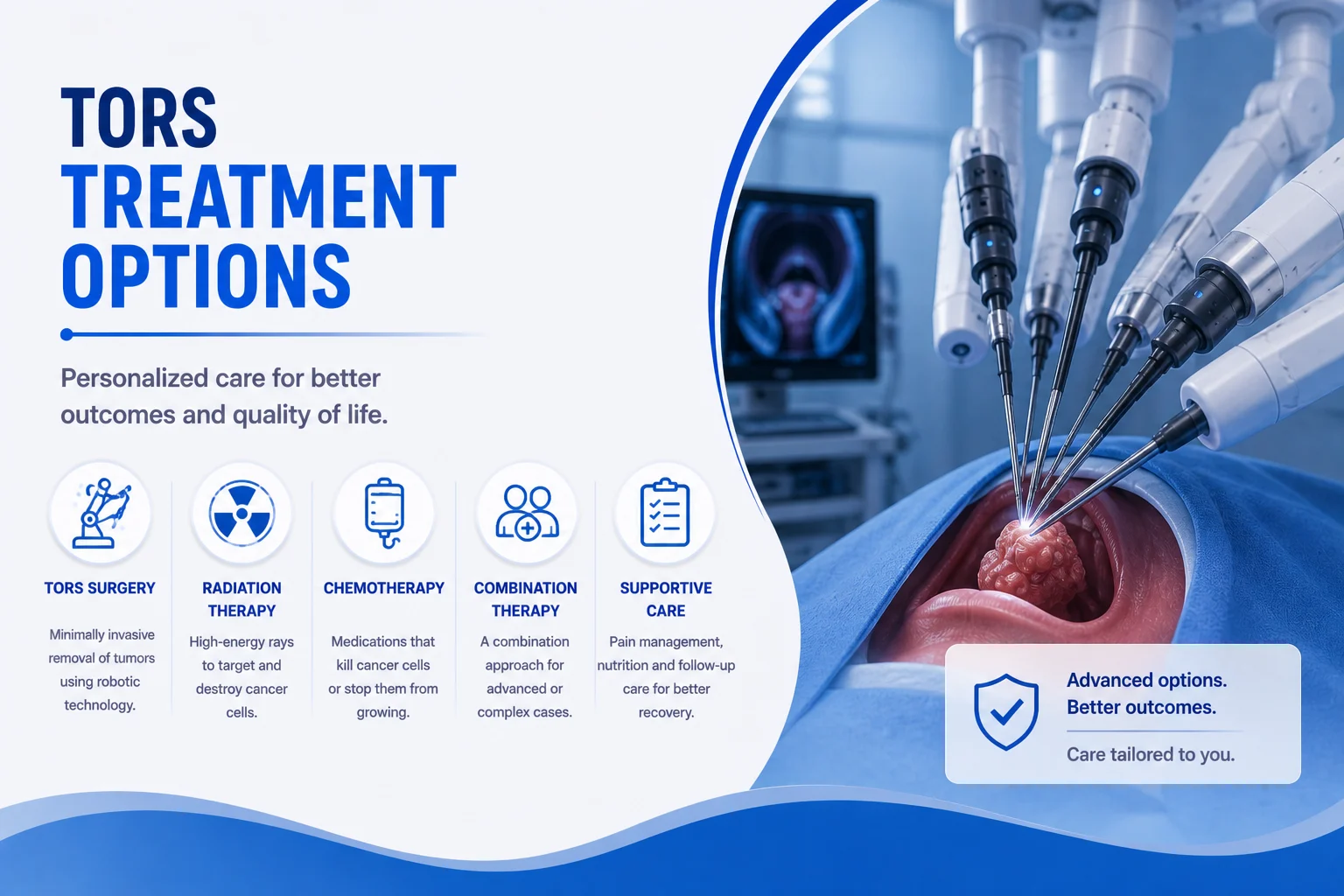 TORS
TREATMENT
OPTIONS

Personalized care for better outcomes and quality of life.

TORS SURGERY

Minimally invasive removal of tumors using robotic technology.

RADIATION THERAPY

High-energy rays to target and destroy cancer cells.

CHEMOTHERAPY

Medications that kill cancer cells or stop them from growing.

COMBINATION THERAPY

A combination approach for advanced or complex cases.

SUPPORTIVE CARE

Pain management, nutrition and follow-up care for better recovery.

Advanced options.
Better outcomes.

Care tailored to you.